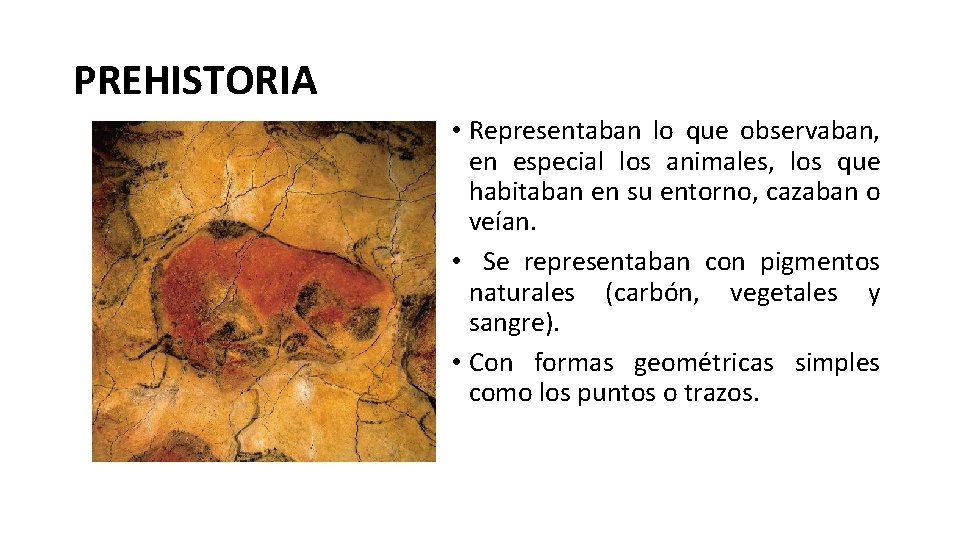 PREHISTORIA

• Representaban lo que observaban, en especial los animales, los que habitaban en su entorno, cazaban o veían.

• Se representaban con pigmentos naturales (carbón, vegetales y sangre).

• Con formas geométricas simples como los puntos o trazos.